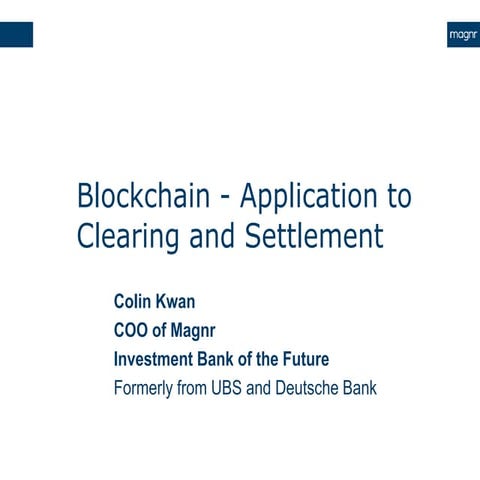 magnr

Blockchain - Application to Clearing and Settlement

Colin Kwan

COO of Magnr

Investment Bank of the Future

Formerly from UBS and Deutsche Bank